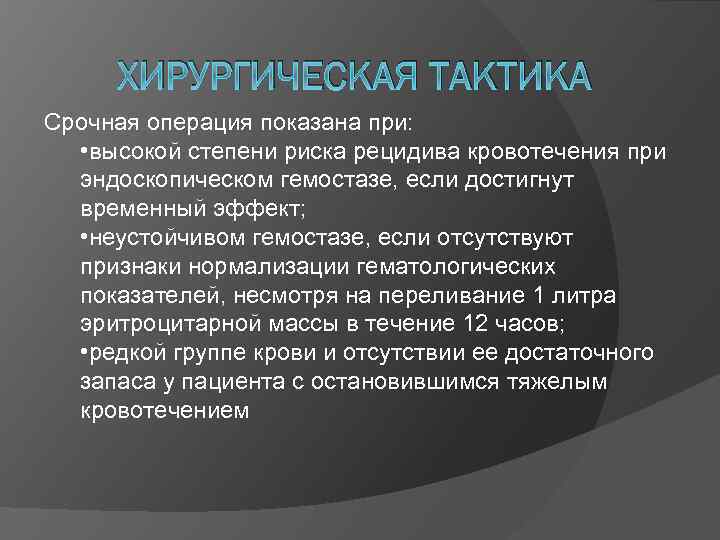 ХИРУРГИЧЕСКАЯ ТАКТИКА

Срочная операция показана при:

•высокой степени риска рецидива кровотечения при эндоскопическом гемостазе, если достигнут временный эффект;

•неустойчивом гемостазе, если отсутствуют признаки нормализации гематологических показателей, несмотря на переливание 1 литра эритроцитарной массы в течение 12 часов;

•редкой группе крови и отсутствии ее достаточного запаса у пациента с остановившимся тяжелым кровотечением